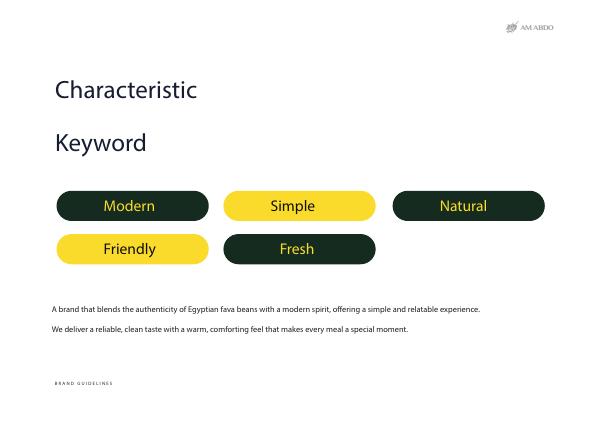 AM ABDO

Characteristic

Keyword

Modern

Simple

Natural

Friendly

Fresh

A brand that blends the authenticity of Egyptian fava beans with a modern spirit, offering a simple and relatable experience.

We deliver a reliable, clean taste with a warm, comforting feel that makes every meal a special moment.

BRAND GUIDELINES